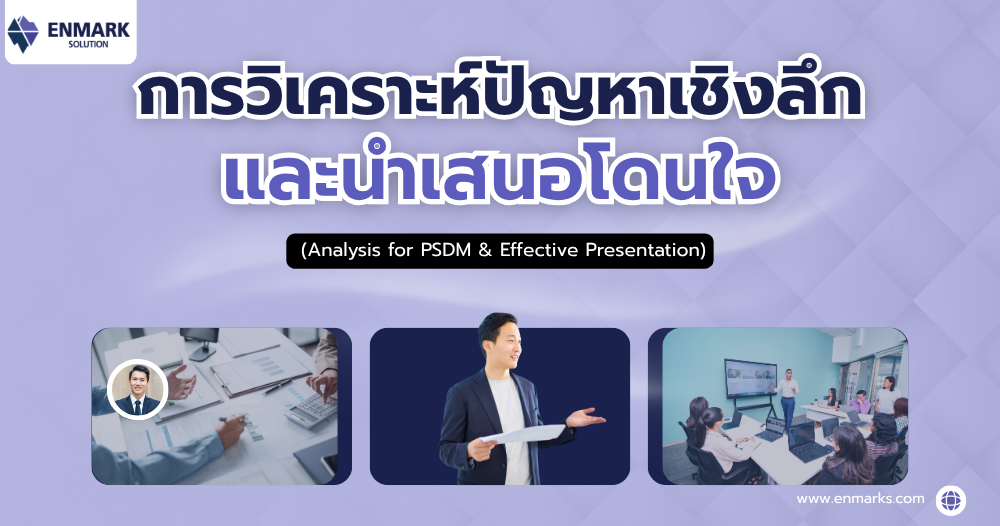 ENMARK
SOLUTION

การวิเคราะห์ปัญหาเชิงลึก
และนำเสนอโดนใจ

(Analysis for PSDM & Effective Presentation)

www.enmarks.com